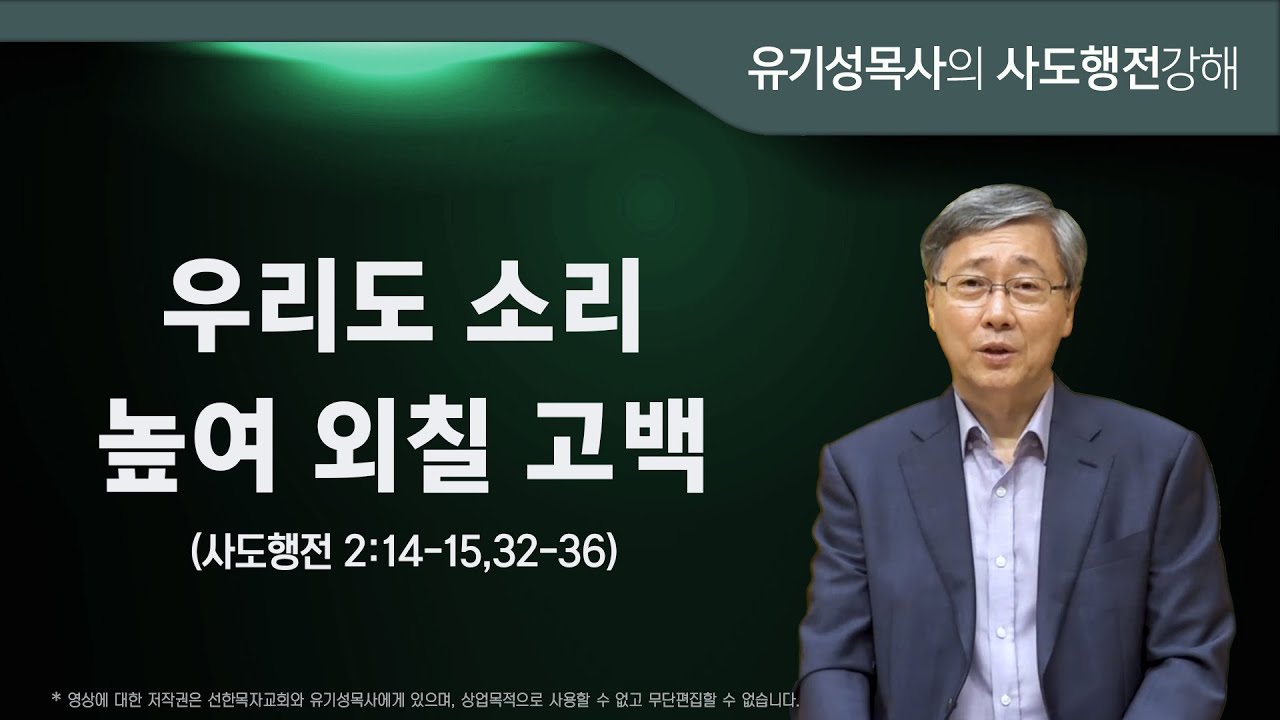 유기성목사의 사도행전강해

우리도 소리
높여 외칠 고백

(사도행전 2:14-15,32-36)

* 영상에 대한 저작권은 선한목자교회와 유기성목사에게 있으며, 상업목적으로 사용할 수 없고 무단편집할 수 없습니다.